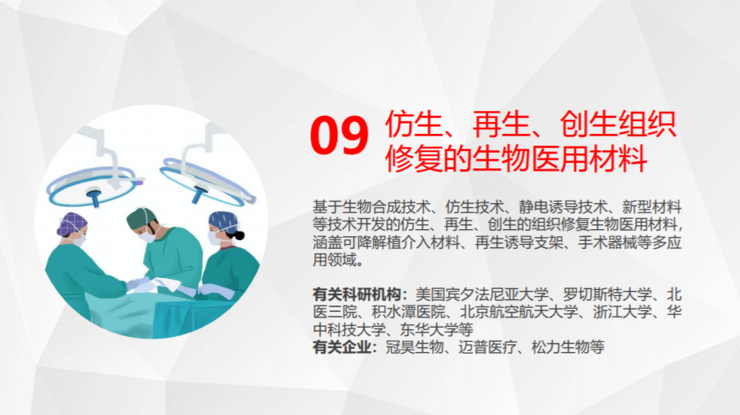 09 仿生、再生、创生组织修复的生物医用材料

基于生物合成技术、仿生技术、静电诱导技术、新型材料等技术开发的仿生、再生、创生的组织修复生物医用材料，涵盖可降解植介入材料、再生诱导支架、手术器械等多应用领域。

有关科研机构：美国宾夕法尼亚大学、罗切斯特大学、北医三院、积水潭医院、北京航空航天大学、浙江大学、华中科技大学、东华大学等
有关企业：冠昊生物、迈普医疗、松力生物等